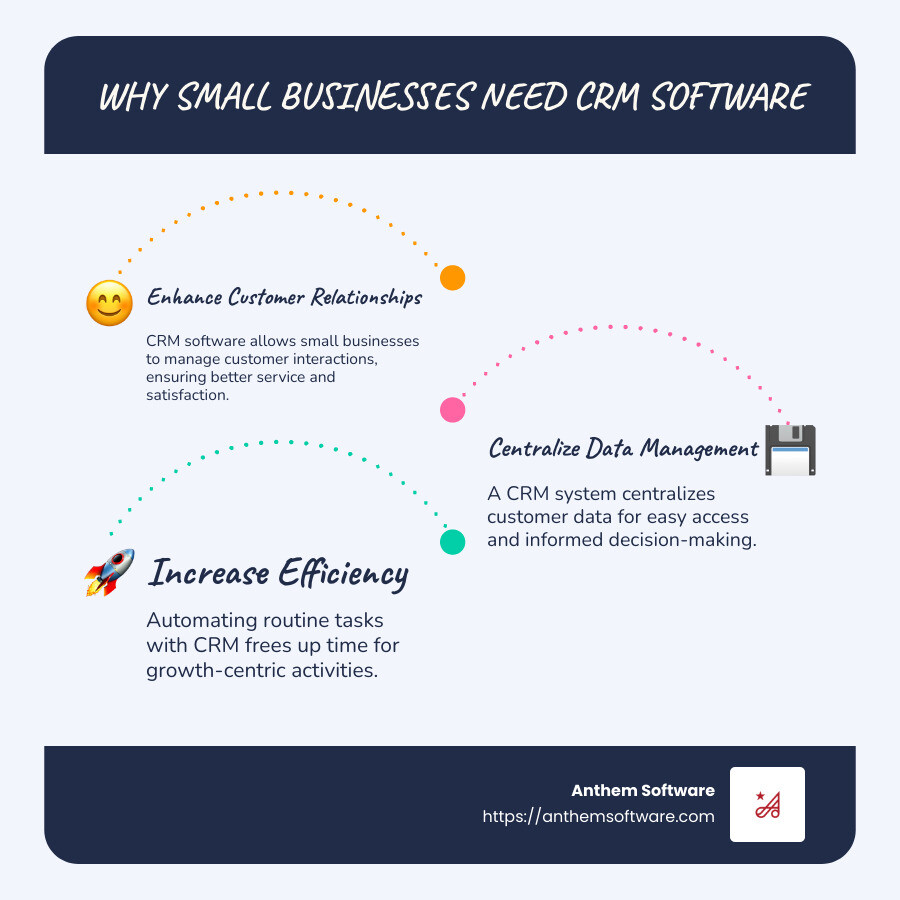 WHY SMALL BUSINESSES NEED CRM SOFTWARE

Enhance Customer Relationships

CRM software allows small businesses to manage customer interactions, ensuring better service and satisfaction.

Centralize Data Management

A CRM system centralizes customer data for easy access and informed decision-making.

Increase Efficiency

Automating routine tasks with CRM frees up time for growth-centric activities.

Anthem Software
https://anthemsoftware.com